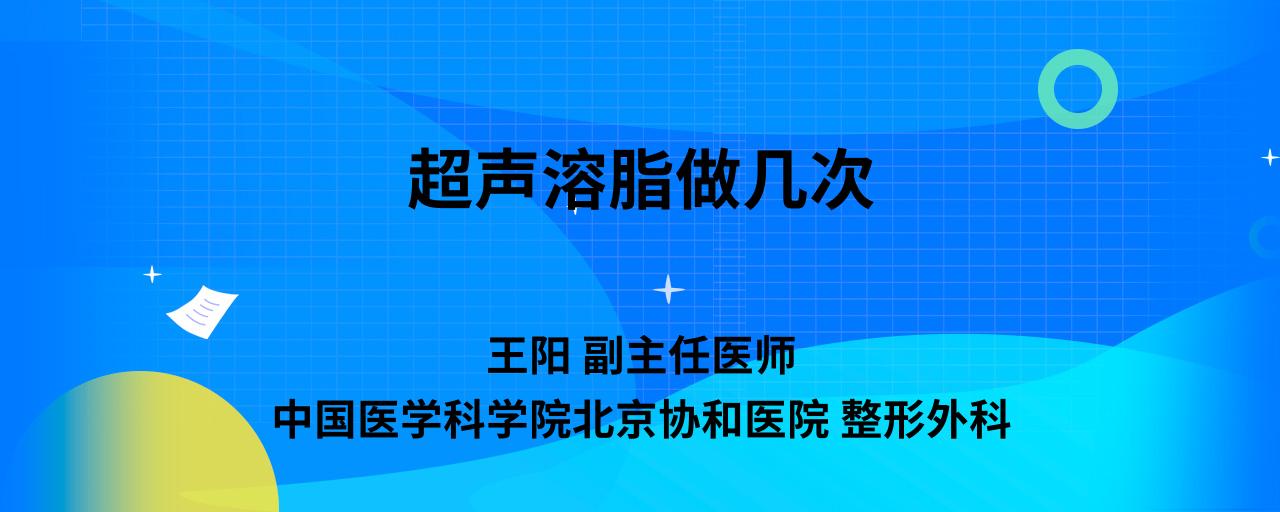 超声溶脂做几次

王阳 副主任医师
中国医学科学院北京协和医院 整形外科